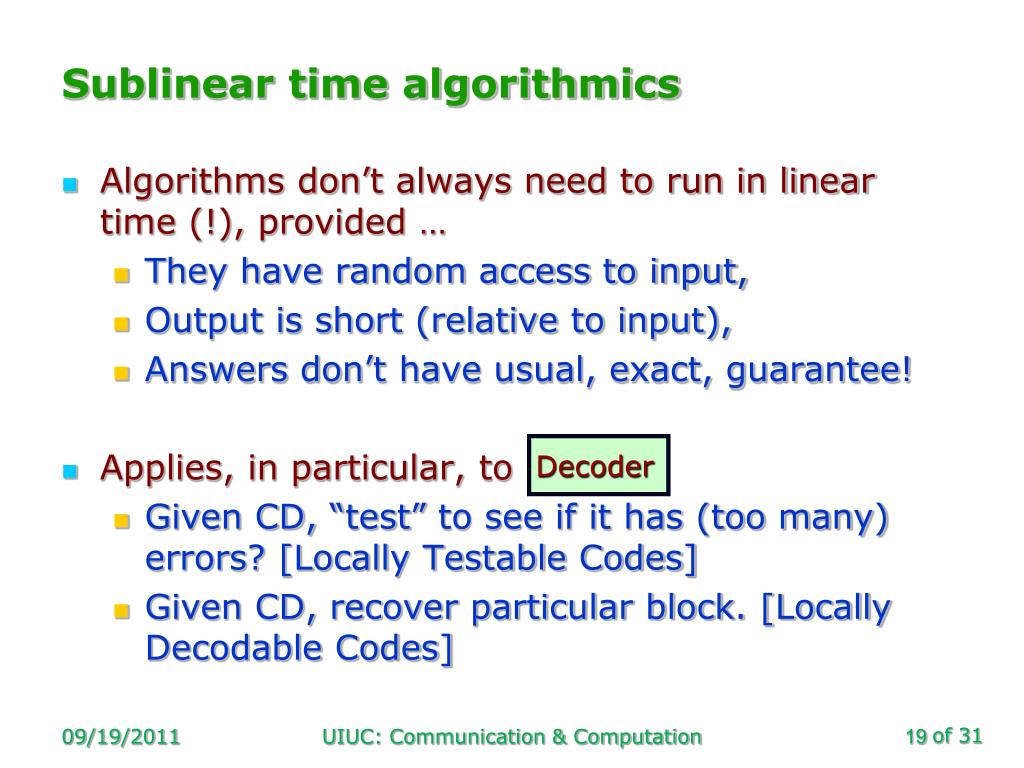 Sublinear time algorithmics

Algorithms don’t always need to run in linear time (!), provided …

They have random access to input,

Output is short (relative to input),

Answers don’t have usual, exact, guarantee!

Applies, in particular, to Decoder

Given CD, “test” to see if it has (too many) errors? [Locally Testable Codes]

Given CD, recover particular block. [Locally Decodable Codes]

09/19/2011 UIUC: Communication & Computation 19 of 31